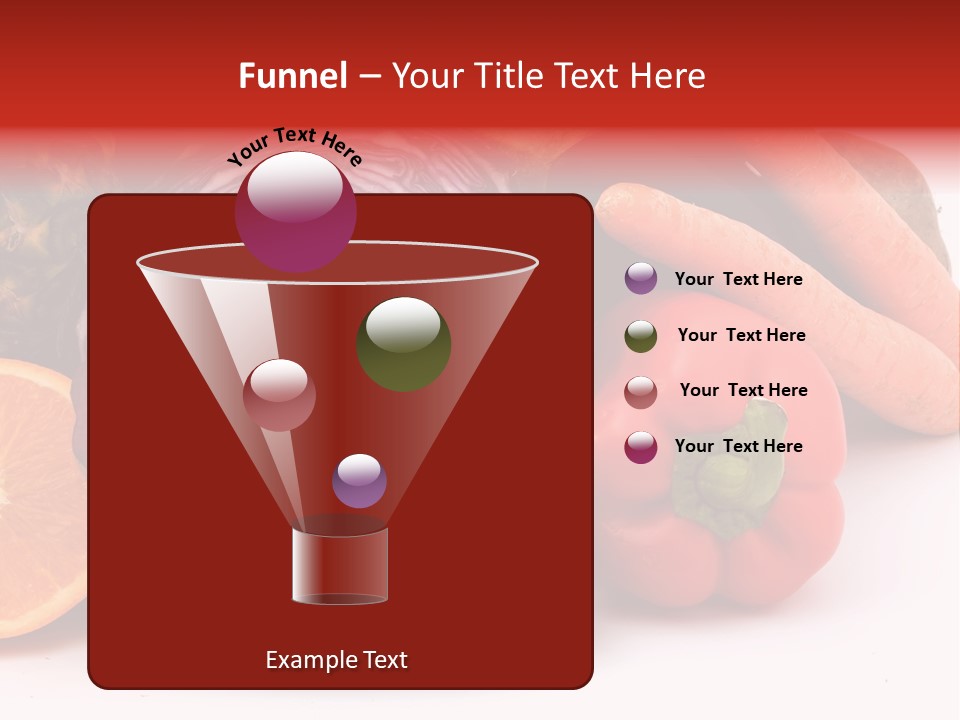 Funnel – Your Title Text Here

Your Text Here

Your Text Here

Your Text Here

Your Text Here

Your Text Here

Example Text